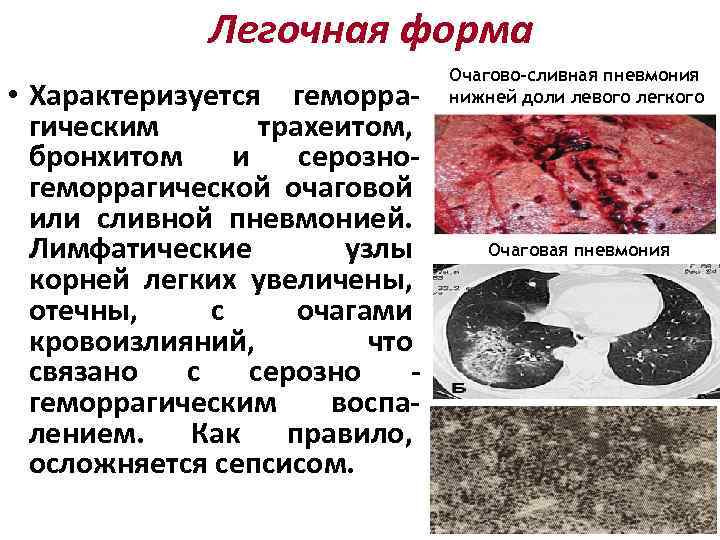 Легочная форма

• Характеризуется геморрагическим трахеитом, бронхитом и серозно-геморрагической очаговой или сливной пневмонией. Лимфатические узлы корней легких увеличены, отечны, с очагами кровоизлияний, что связано с серозно - геморрагическим воспалением. Как правило, осложняется сепсисом.

Очагово-сливная пневмония нижней доли левого легкого

Очаговая пневмония

Б